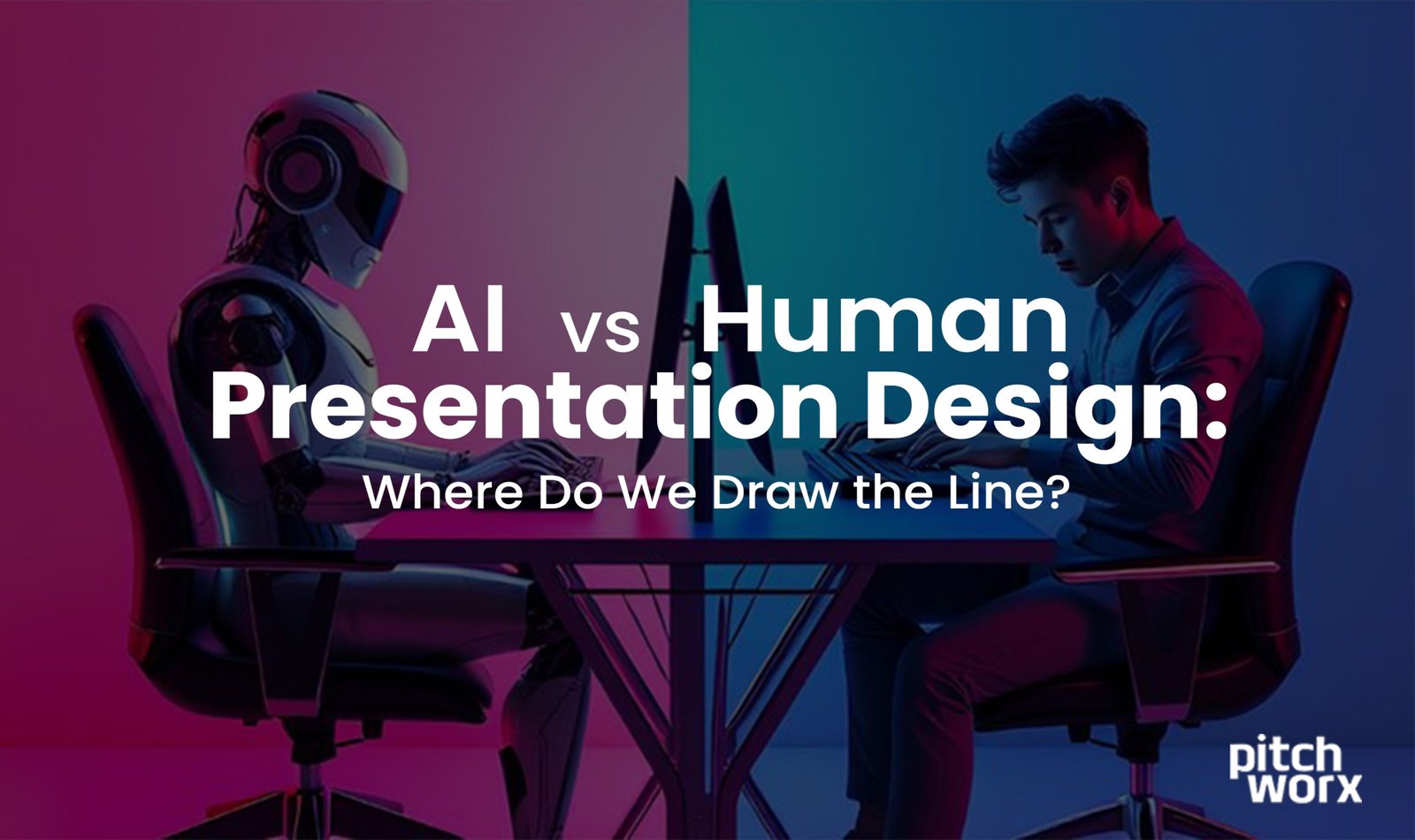 AI vs Human Presentation Design:
Where Do We Draw the Line?

pitch worx